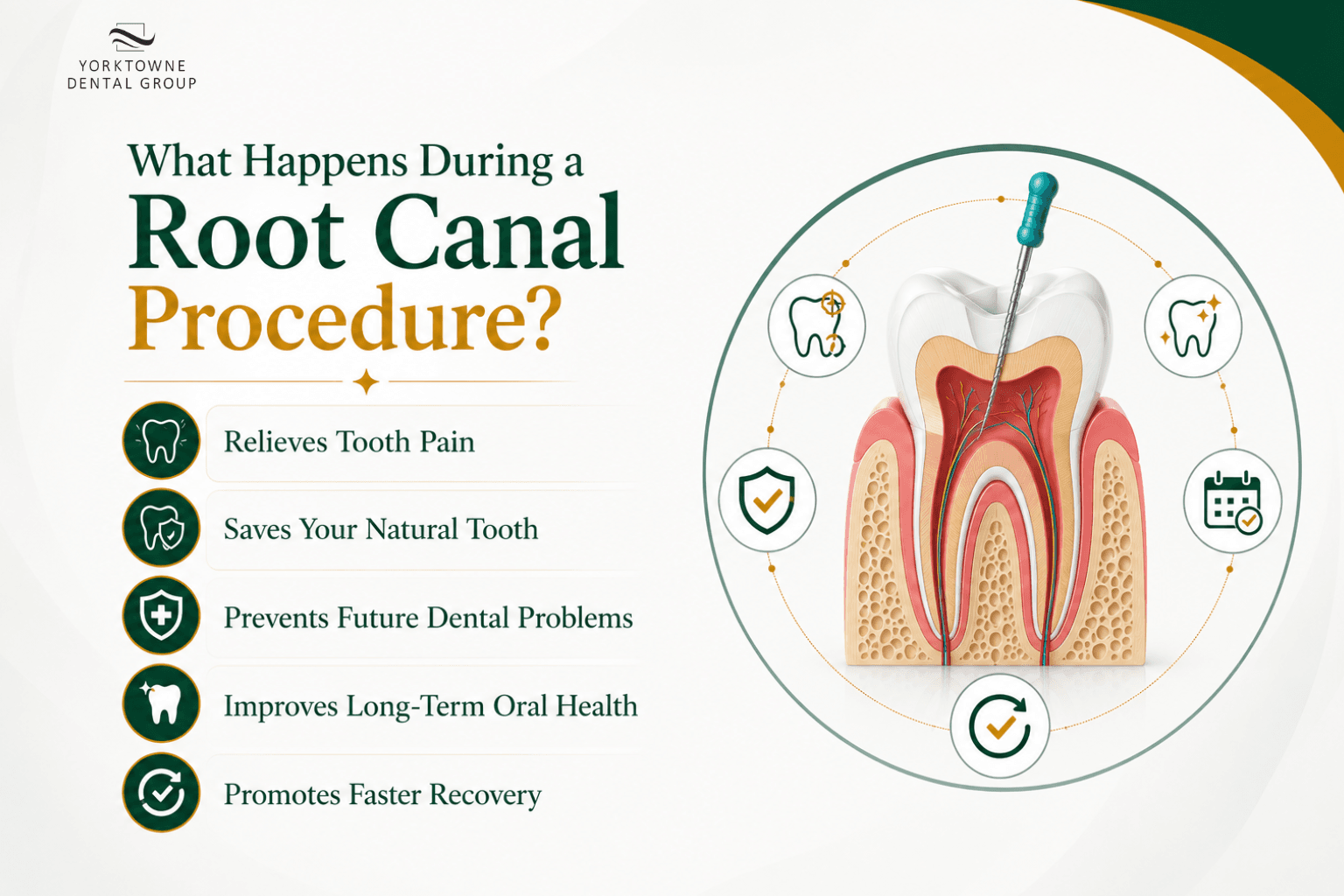 YORKTOWNE DENTAL GROUP

What Happens During a Root Canal Procedure?

Relieves Tooth Pain

Saves Your Natural Tooth

Prevents Future Dental Problems

Improves Long-Term Oral Health

Promotes Faster Recovery